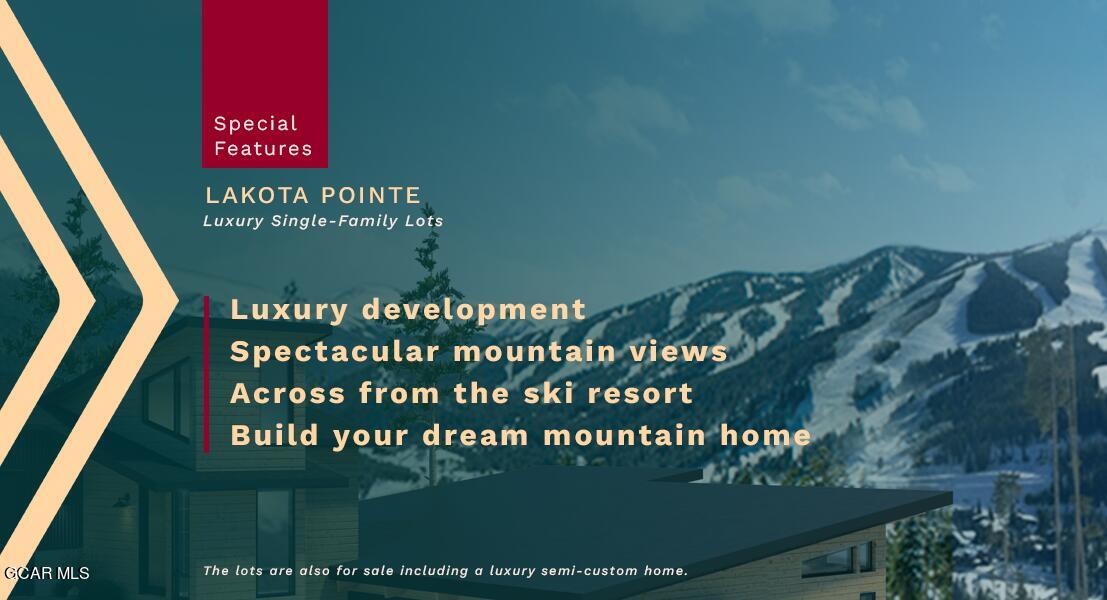 Special Features

LAKOTA POINTE
Luxury Single-Family Lots

Luxury development
Spectacular mountain views
Across from the ski resort
Build your dream mountain home

GCAR MLS

The lots are also for sale including a luxury semi-custom home.